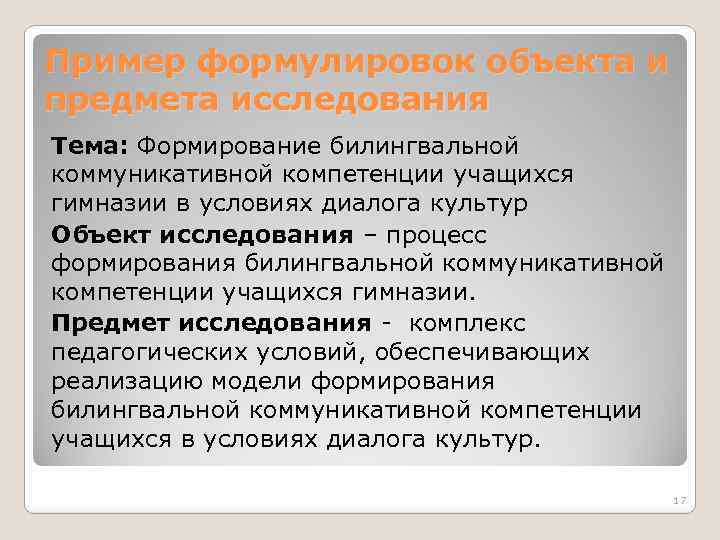 Пример формулировок объекта и предмета исследования

Тема: Формирование билингвальной коммуникативной компетенции учащихся гимназии в условиях диалога культур

Объект исследования – процесс формирования билингвальной коммуникативной компетенции учащихся гимназии.

Предмет исследования - комплекс педагогических условий, обеспечивающих реализацию модели формирования билингвальной коммуникативной компетенции учащихся в условиях диалога культур.

17